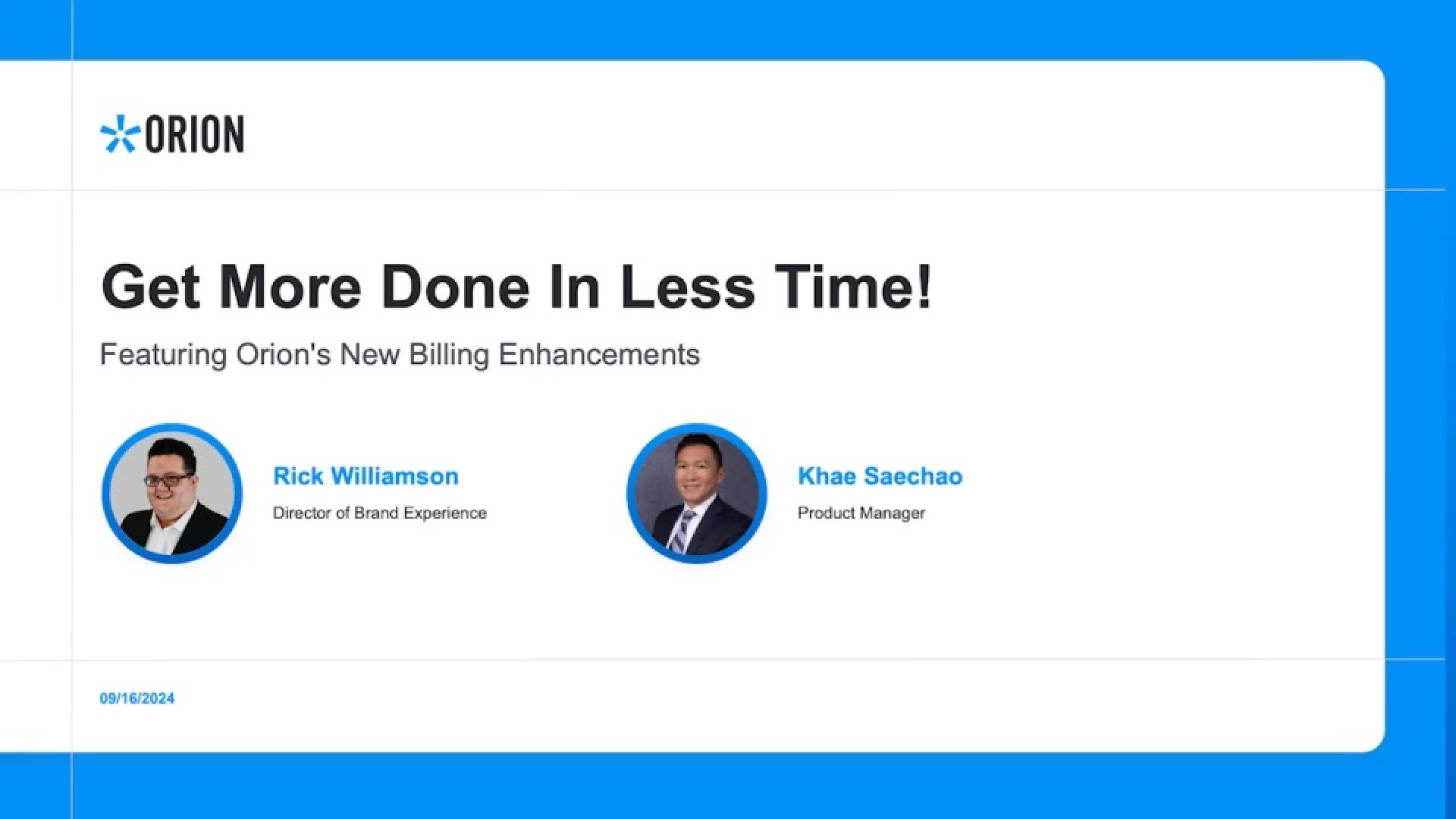 ORION

Get More Done In Less Time!

Featuring Orion's New Billing Enhancements

Rick Williamson
Director of Brand Experience

Khae Saechao
Product Manager

09/16/2024